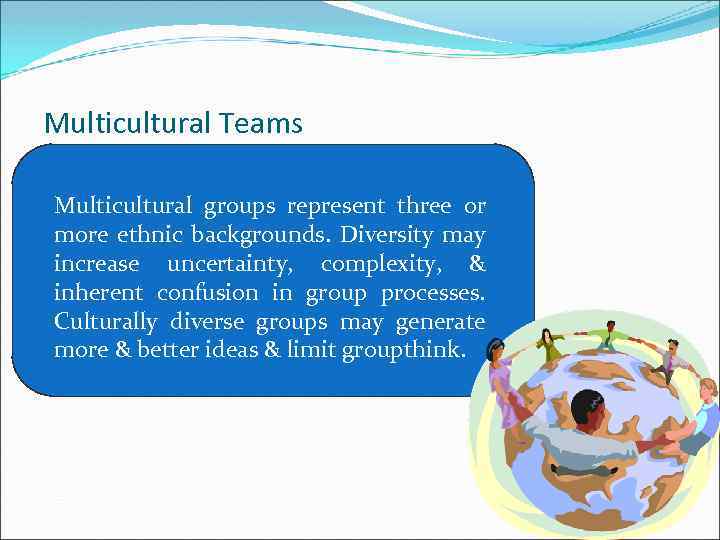 Multicultural Teams

Multicultural groups represent three or more ethnic backgrounds. Diversity may increase uncertainty, complexity, & inherent confusion in group processes. Culturally diverse groups may generate more & better ideas & limit groupthink.